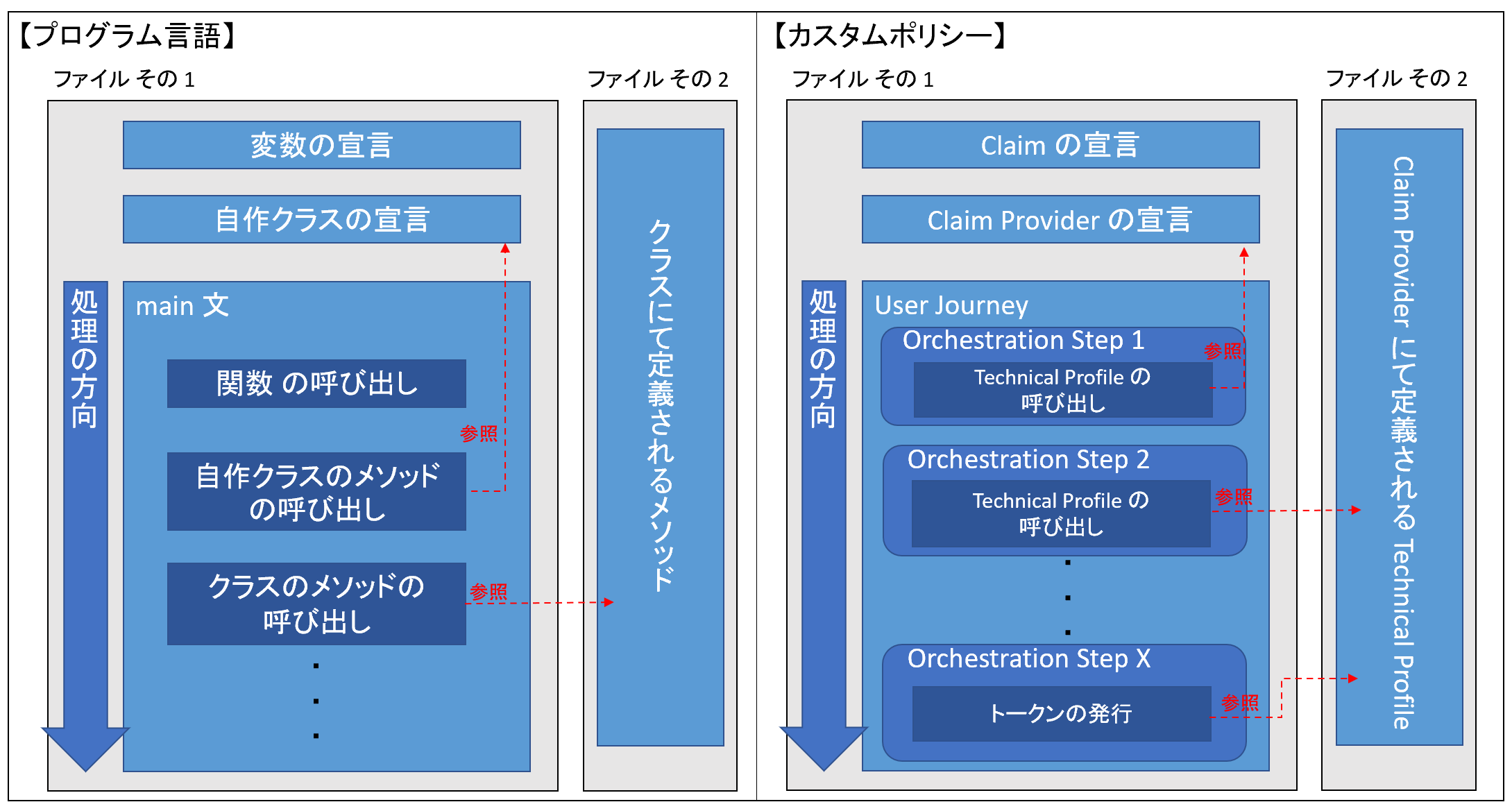 【プログラム言語】

ファイル その 1

変数の宣言

自作クラスの宣言

処理の方向

main 文

関数 の呼び出し

参照

自作クラスのメソッドの呼び出し

クラスのメソッドの呼び出し

参照

.
.
.

ファイル その 2

クラスにて定義されるメソッド

【カスタムポリシー】

ファイル その 1

Claim の宣言

Claim Provider の宣言

処理の方向

User Journey

Orchestration Step 1

参照

Technical Profile の呼び出し

Orchestration Step 2

Technical Profile の呼び出し

参照

.
.
.

Orchestration Step X

トークンの発行

参照

ファイル その 2

Claim Provider にて定義される Technical Profile